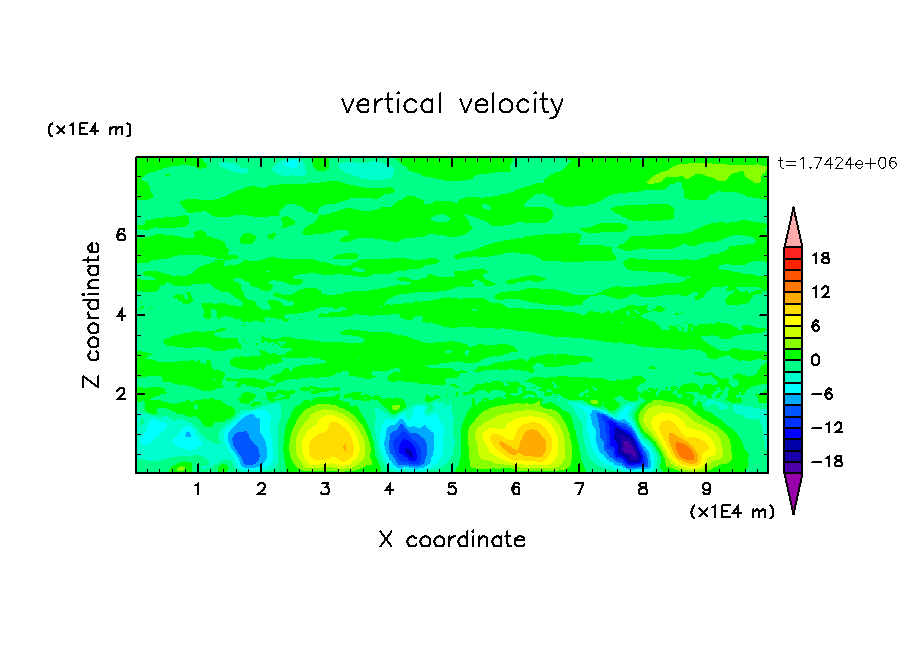 vertical velocity

(x1E4 m)

t=1.7424e+06

Z coordinate

6

4

2

18
12
6
0
−6
−12
−18

1 2 3 4 5 6 7 8 9

(x1E4 m)

X coordinate